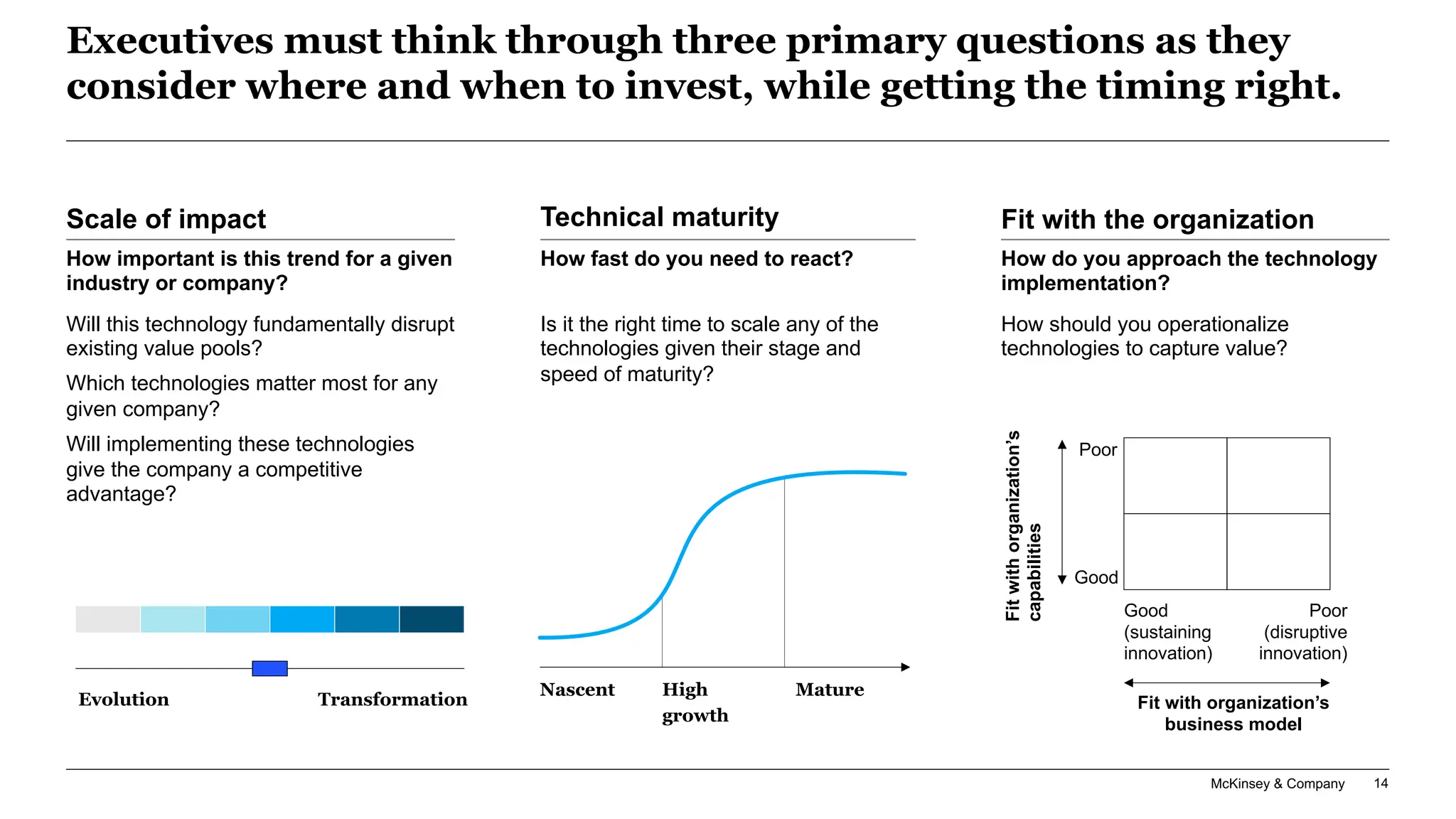 Executives must think through three primary questions as they consider where and when to invest, while getting the timing right.

Scale of impact

How important is this trend for a given industry or company?

Will this technology fundamentally disrupt existing value pools?

Which technologies matter most for any given company?

Will implementing these technologies give the company a competitive advantage?

Evolution

Transformation

Technical maturity

How fast do you need to react?

Is it the right time to scale any of the technologies given their stage and speed of maturity?

Nascent

High growth

Mature

Fit with the organization

How do you approach the technology implementation?

How should you operationalize technologies to capture value?

Fit with organization's capabilities

Poor

Good

Good (sustaining innovation)

Poor (disruptive innovation)

Fit with organization's business model

McKinsey & Company 14